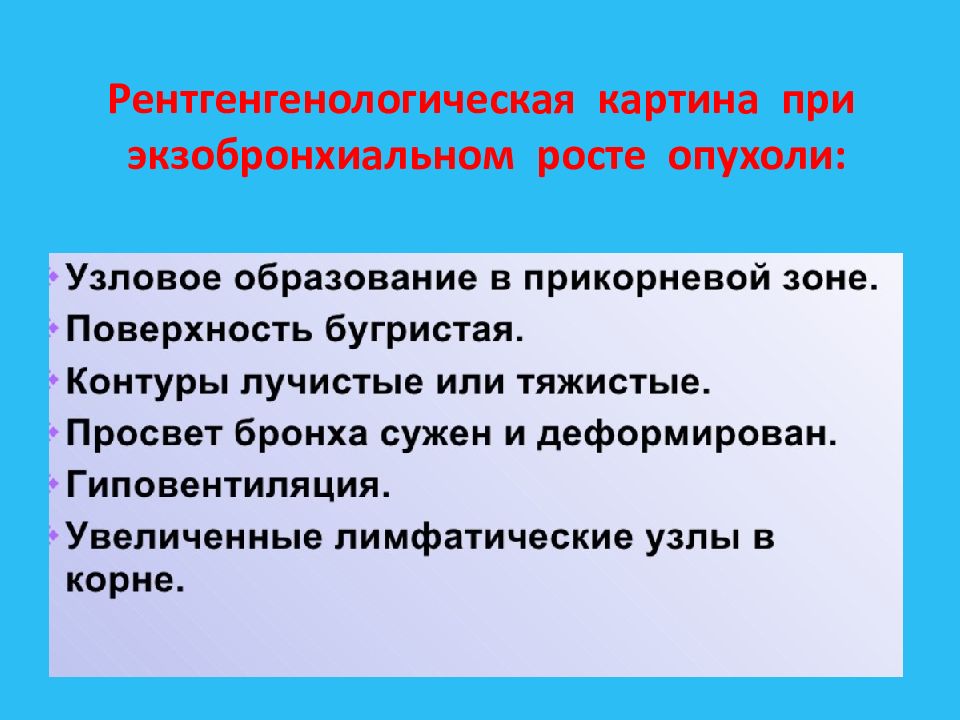 Рентгенгенологическая картина при экзобронхиальном росте опухоли:

• Узловое образование в прикорневой зоне.
• Поверхность бугристая.
• Контуры лучистые или тяжистые.
• Просвет бронха сужен и деформирован.
• Гиповентиляция.
• Увеличенные лимфатические узлы в корне.